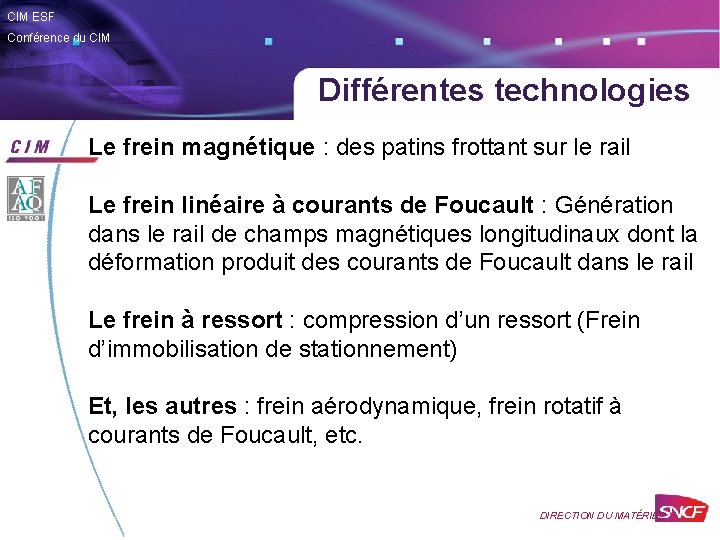 CIM ESF
Conférence du CIM

Différentes technologies

CIM

AFAQ
ISO 9001

Le frein magnétique : des patins frottant sur le rail

Le frein linéaire à courants de Foucault : Génération dans le rail de champs magnétiques longitudinaux dont la déformation produit des courants de Foucault dans le rail

Le frein à ressort : compression d'un ressort (Frein d'immobilisation de stationnement)

Et, les autres : frein aérodynamique, frein rotatif à courants de Foucault, etc.

DIRECTION DU MATÉRIEL SNCF